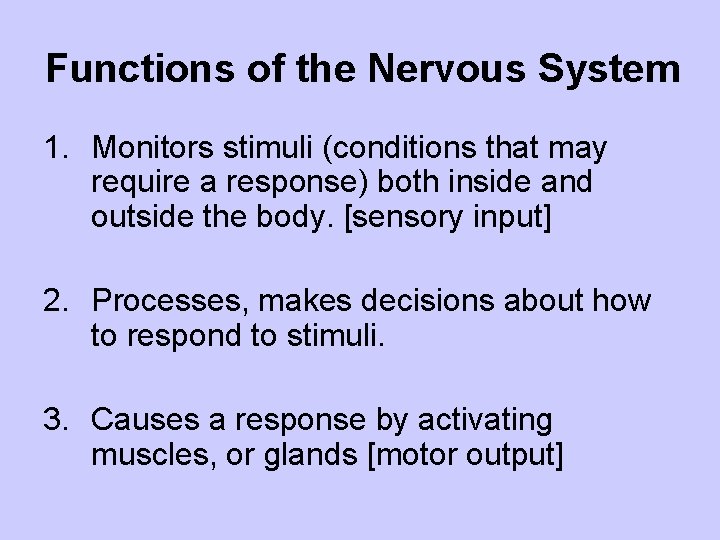 Functions of the Nervous System

1. Monitors stimuli (conditions that may require a response) both inside and outside the body. [sensory input]

2. Processes, makes decisions about how to respond to stimuli.

3. Causes a response by activating muscles, or glands [motor output]